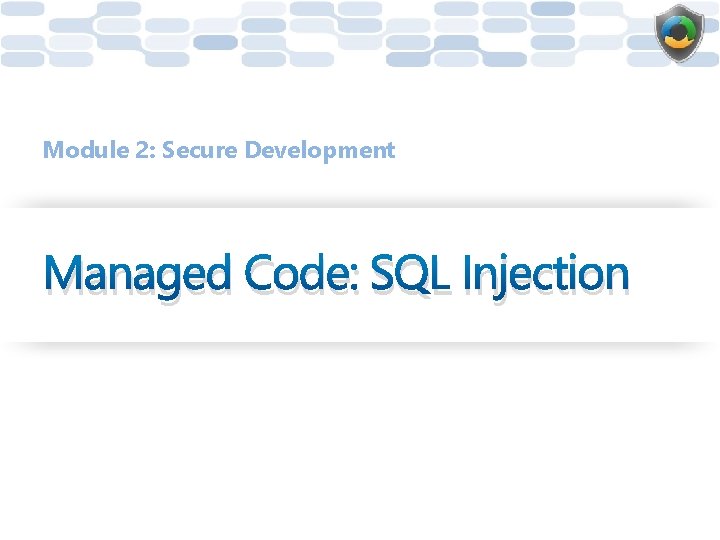 Module 2: Secure Development

Managed Code: SQL Injection